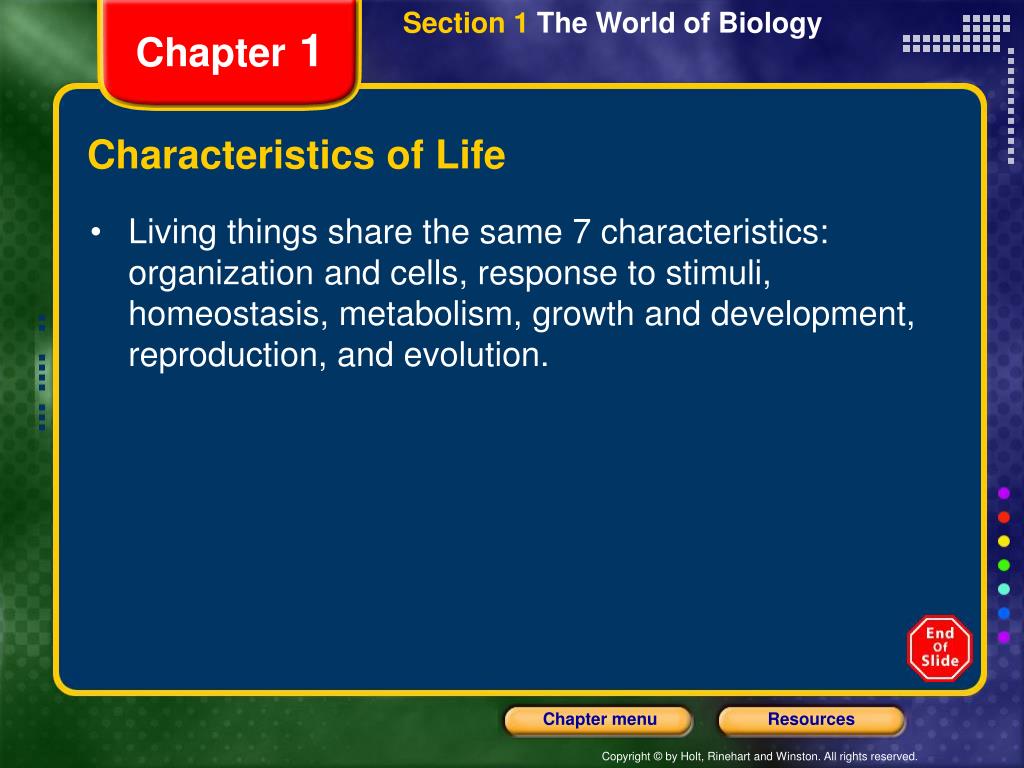 Chapter 1

Section 1 The World of Biology

Characteristics of Life

• Living things share the same 7 characteristics: organization and cells, response to stimuli, homeostasis, metabolism, growth and development, reproduction, and evolution.

End Of Slide

Chapter menu

Resources

Copyright © by Holt, Rinehart and Winston. All rights reserved.